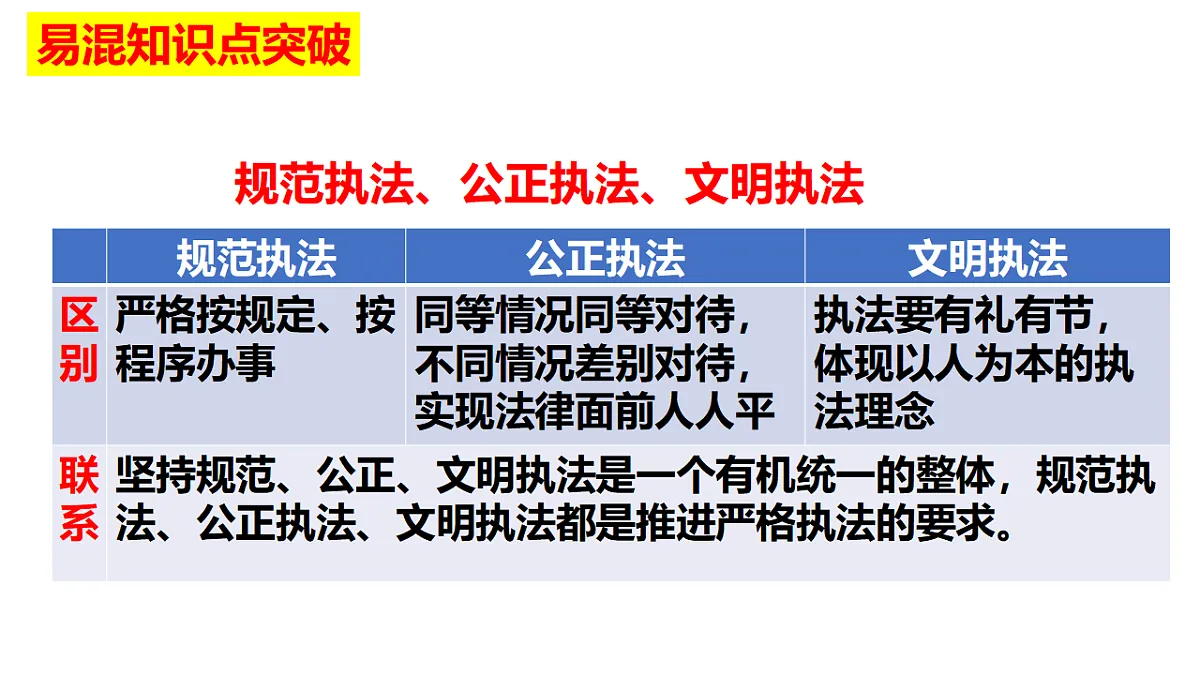 易混知识点突破

规范执法、公正执法、文明执法

| | 规范执法 | 公正执法 | 文明执法 |
|---|---|---|---|
| 区别 | 严格按规定、按程序办事 | 同等情况同等对待，不同情况差别对待，实现法律面前人人平 | 执法要有礼有节，体现以人为本的执法理念 |
| 联系 | 坚持规范、公正、文明执法是一个有机统一的整体，规范执法、公正执法、文明执法都是推进严格执法的要求。 | | |